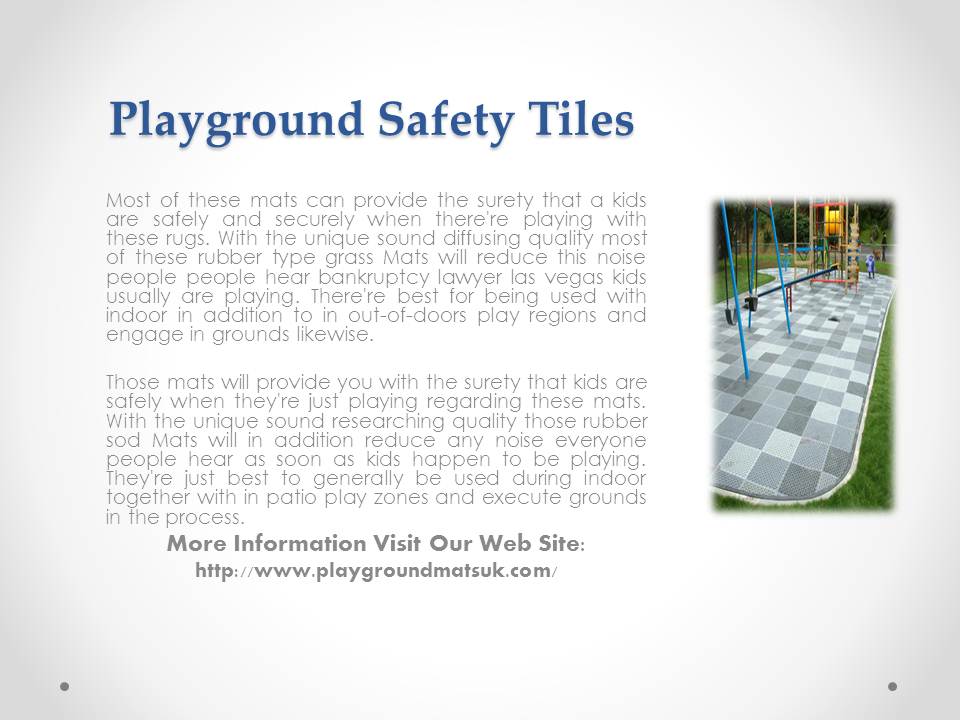 Playground Safety Tiles

Most of these mats can provide the surety that a kids are safely and securely when there're playing with these rugs. With the unique sound diffusing quality most of these rubber type grass Mats will reduce this noise people people hear bankruptcy lawyer las vegas kids usually are playing. There're best for being used with indoor in addition to in out-of-doors play regions and engage in grounds likewise.

Those mats will provide you with the surety that kids are safely when they're just playing regarding these mats. With the unique sound researching quality those rubber sod Mats will in addition reduce any noise everyone people hear as soon as kids happen to be playing. They're just best to generally be used during indoor together with in patio play zones and execute grounds in the process.

More Information Visit Our Web Site:
http://www.playgroundmatsuk.com/